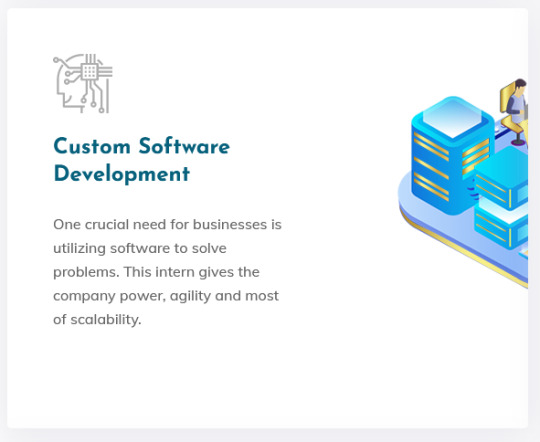 Custom Software Development

One crucial need for businesses is utilizing software to solve problems. This intern gives the company power, agility and most of scalability.